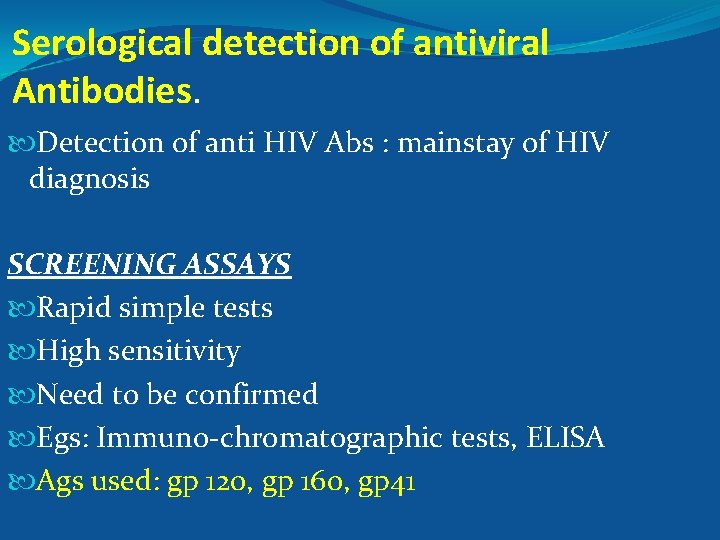 Serological detection of antiviral Antibodies.

Detection of anti HIV Abs : mainstay of HIV diagnosis

SCREENING ASSAYS

Rapid simple tests

High sensitivity

Need to be confirmed

Egs: Immuno-chromatographic tests, ELISA

Ags used: gp 120, gp 160, gp41